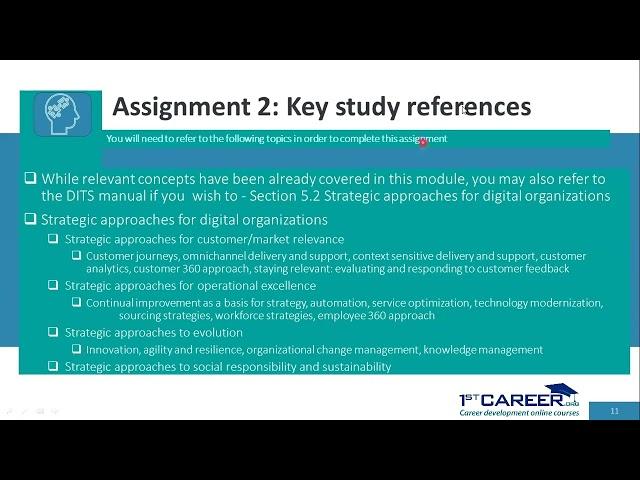 Assignment 2: Key study references

You will need to refer to the following topics in order to complete this assignment

❑ While relevant concepts have been already covered in this module, you may also refer to the DITS manual if you wish to - Section 5.2 Strategic approaches for digital organizations

❑ Strategic approaches for digital organizations

❑ Strategic approaches for customer/market relevance

❑ Customer journeys, omnichannel delivery and support, context sensitive delivery and support, customer analytics, customer 360 approach, staying relevant: evaluating and responding to customer feedback

❑ Strategic approaches for operational excellence

❑ Continual improvement as a basis for strategy, automation, service optimization, technology modernization, sourcing strategies, workforce strategies, employee 360 approach

❑ Strategic approaches to evolution

❑ Innovation, agility and resilience, organizational change management, knowledge management

❑ Strategic approaches to social responsibility and sustainability

1ST CAREER.ORG
Career development online courses

11